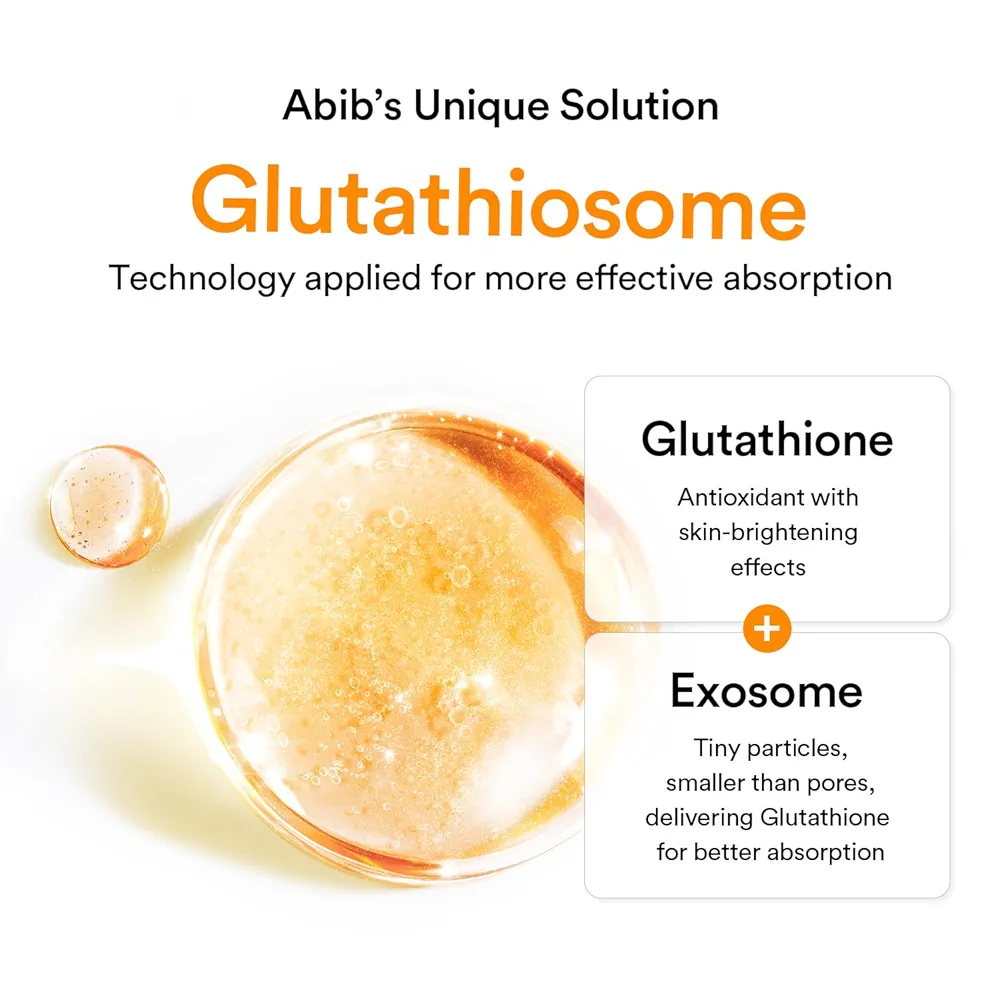 Abib's Unique Solution

Glutathiosome

Technology applied for more effective absorption

Glutathione

Antioxidant with skin-brightening effects

+

Exosome

Tiny particles, smaller than pores, delivering Glutathione for better absorption